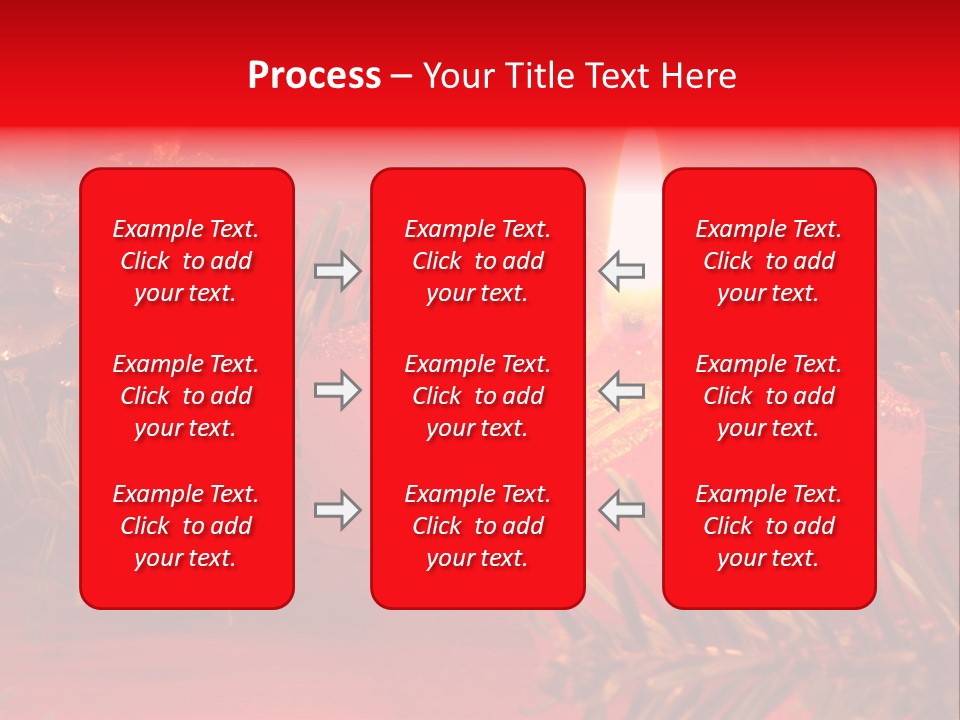 Process – Your Title Text Here

Example Text. Click to add your text.

Example Text. Click to add your text.

Example Text. Click to add your text.

Example Text. Click to add your text.

Example Text. Click to add your text.

Example Text. Click to add your text.

Example Text. Click to add your text.

Example Text. Click to add your text.

Example Text. Click to add your text.